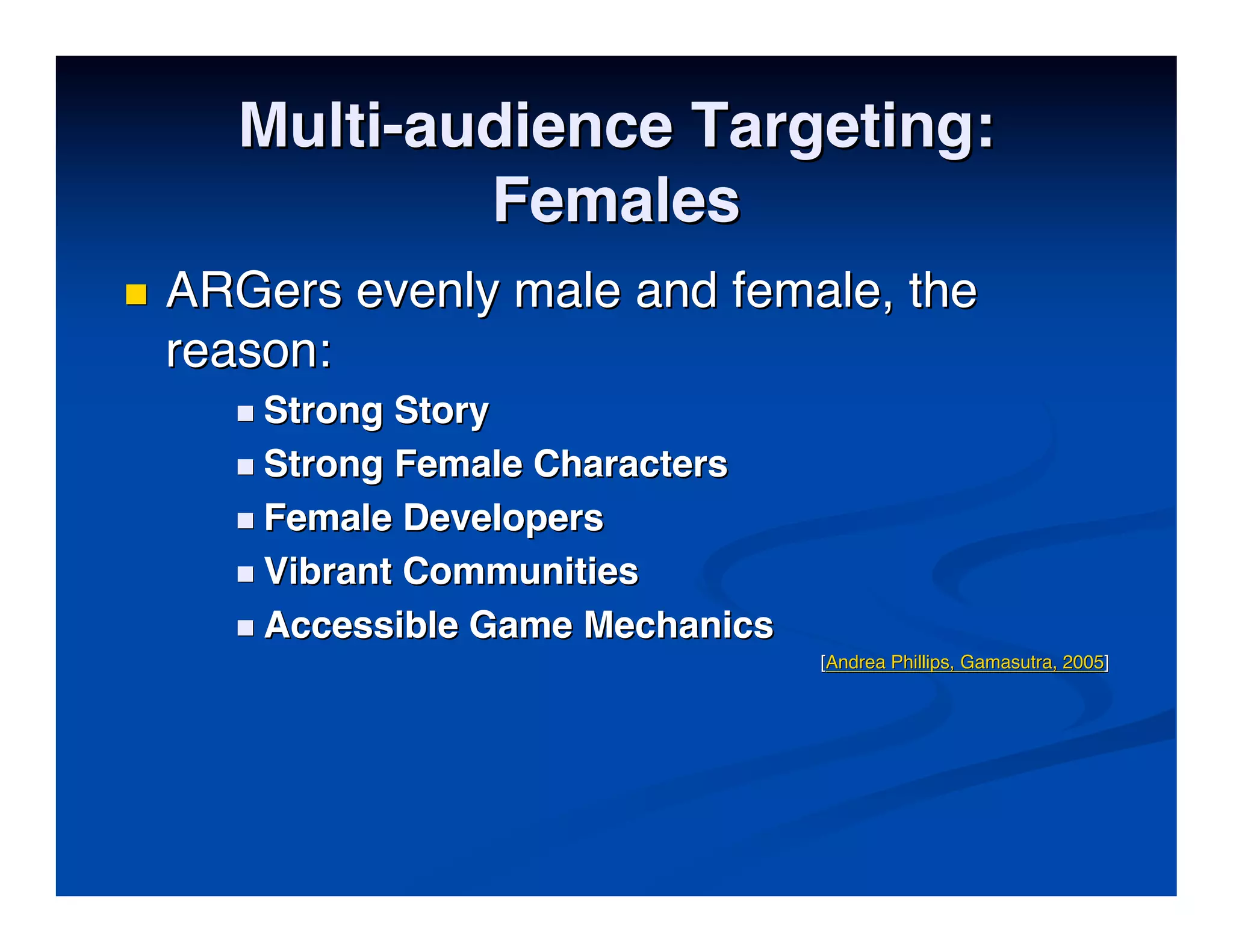 Multi-audience Targeting: Females

ARGers evenly male and female, the reason:

Strong Story

Strong Female Characters

Female Developers

Vibrant Communities

Accessible Game Mechanics

[Andrea Phillips, Gamasutra, 2005]